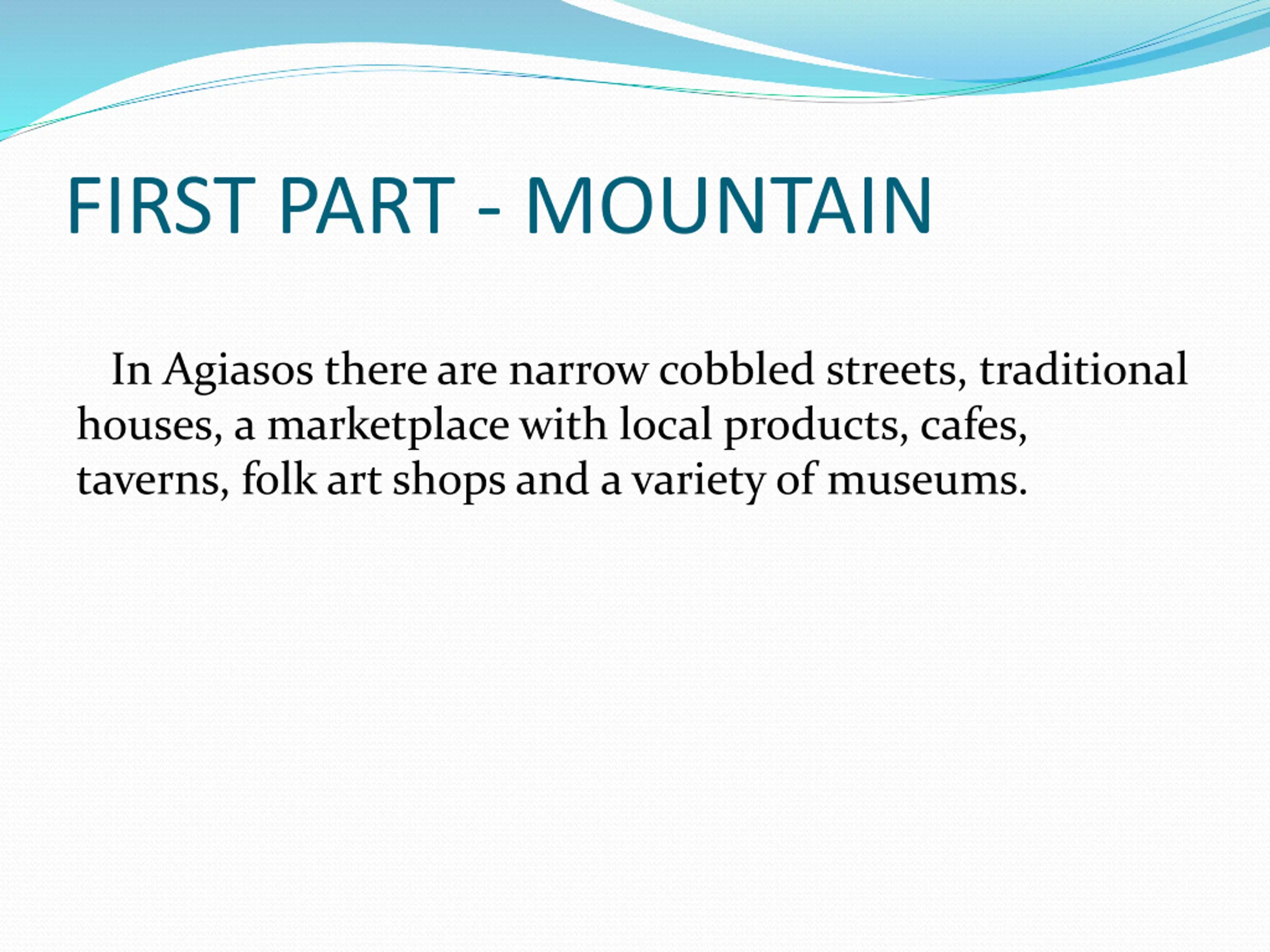 FIRST PART - MOUNTAIN

In Agiasos there are narrow cobbled streets, traditional houses, a marketplace with local products, cafes, taverns, folk art shops and a variety of museums.